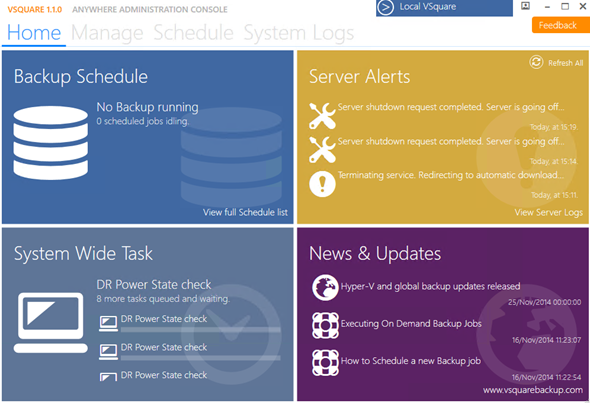 VSQUARE 1.1.0 ANYWHERE ADMINISTRATION CONSOLE

Local VSquare

Feedback

Home Manage Schedule System Logs

Backup Schedule

No Backup running
0 scheduled jobs idling.

View full Schedule list

Server Alerts

Refresh All

Server shutdown request completed. Server is going off...
Today, at 15:19.

Server shutdown request completed. Server is going off...
Today, at 15:14.

Terminating service. Redirecting to automatic download...
Today, at 15:11.

View Server Logs

System Wide Task

DR Power State check
8 more tasks queued and waiting.

DR Power State check

DR Power State check

DR Power State check

News & Updates

Hyper-V and global backup updates released
25/Nov/2014 00:00:00

Executing On Demand Backup Jobs
16/Nov/2014 11:23:07

How to Schedule a new Backup job
16/Nov/2014 11:22:54

www.vsquarebackup.com